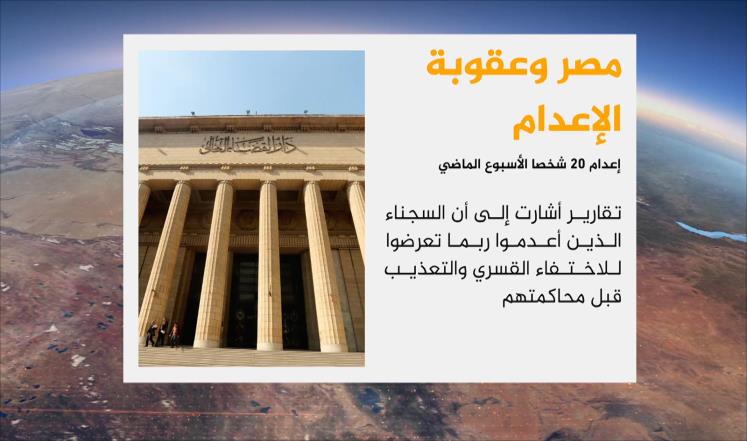 مصر وعقوبة الإعدام

إعدام 20 شخصا الأسبوع الماضي

تقارير أشارت إلى أن السجناء الذين أعدموا ربما تعرضوا للاختفاء القسري والتعذيب قبل محاكمتهم

دار القضاء العالي